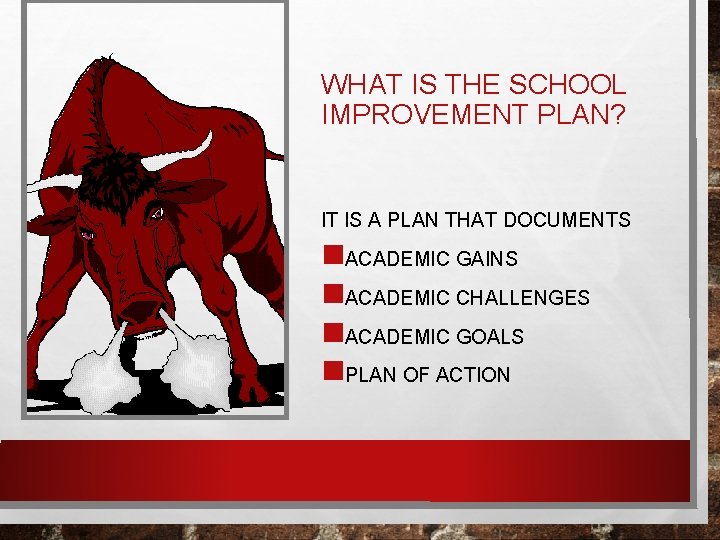 WHAT IS THE SCHOOL IMPROVEMENT PLAN?

IT IS A PLAN THAT DOCUMENTS

- ACADEMIC GAINS
- ACADEMIC CHALLENGES
- ACADEMIC GOALS
- PLAN OF ACTION